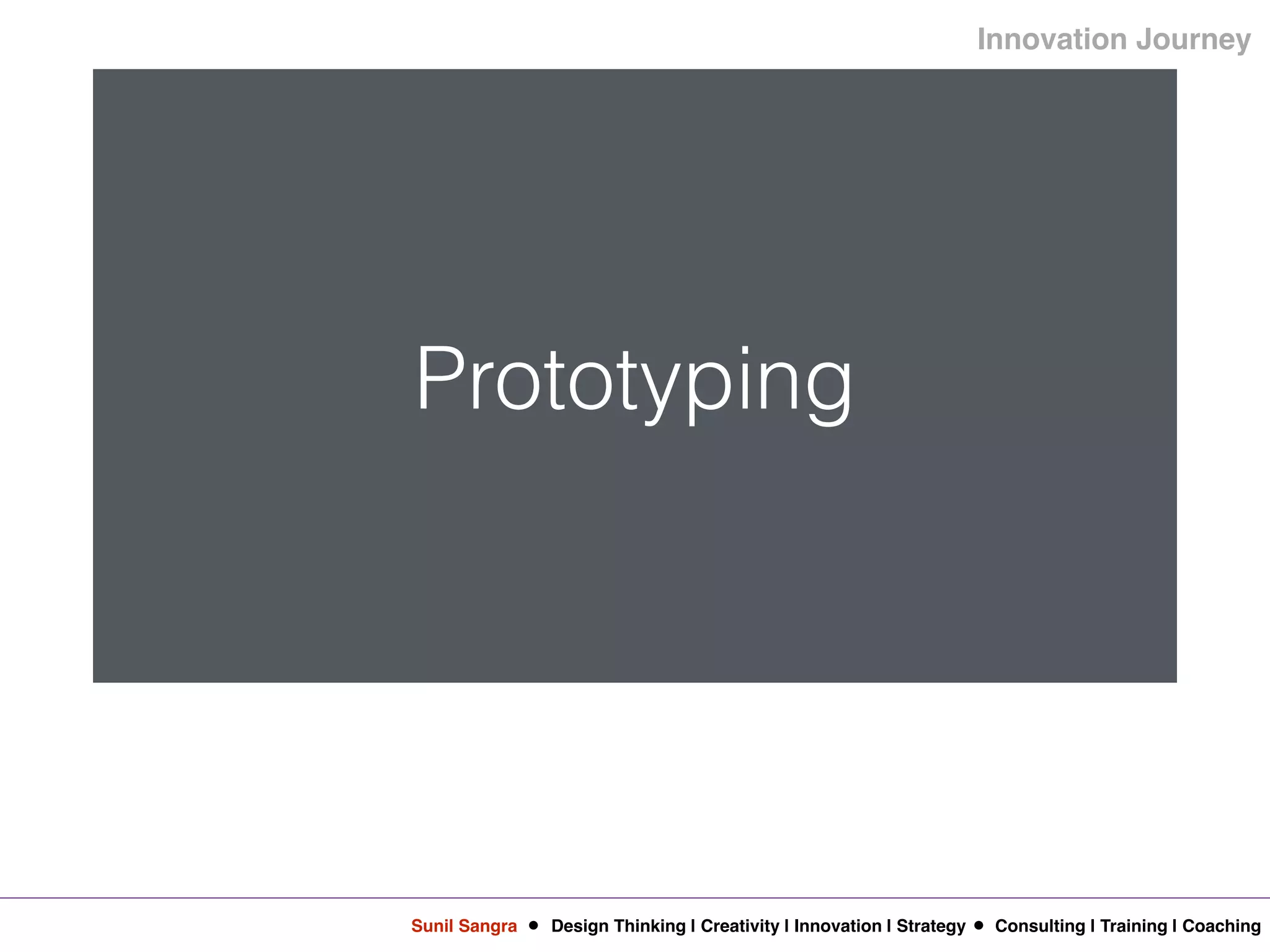 Innovation Journey

Prototyping

Sunil Sangra ● Design Thinking I Creativity I Innovation I Strategy ● Consulting I Training I Coaching